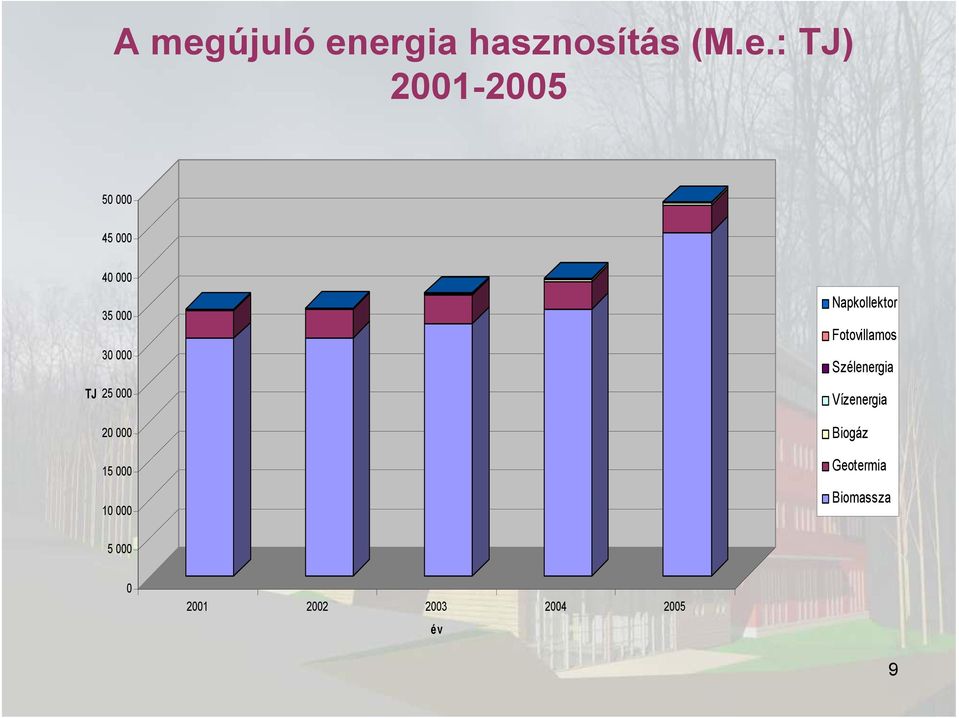 A megújuló energia hasznosítás (M.e.: TJ)
2001-2005

50 000
45 000
40 000
35 000
30 000
TJ 25 000
20 000
15 000
10 000
5 000
0

2001
2002
2003
2004
2005
év

Napkollektor
Fotovillamos
Szélenergia
Vízenergia
Biogáz
Geotermia
Biomassza

9